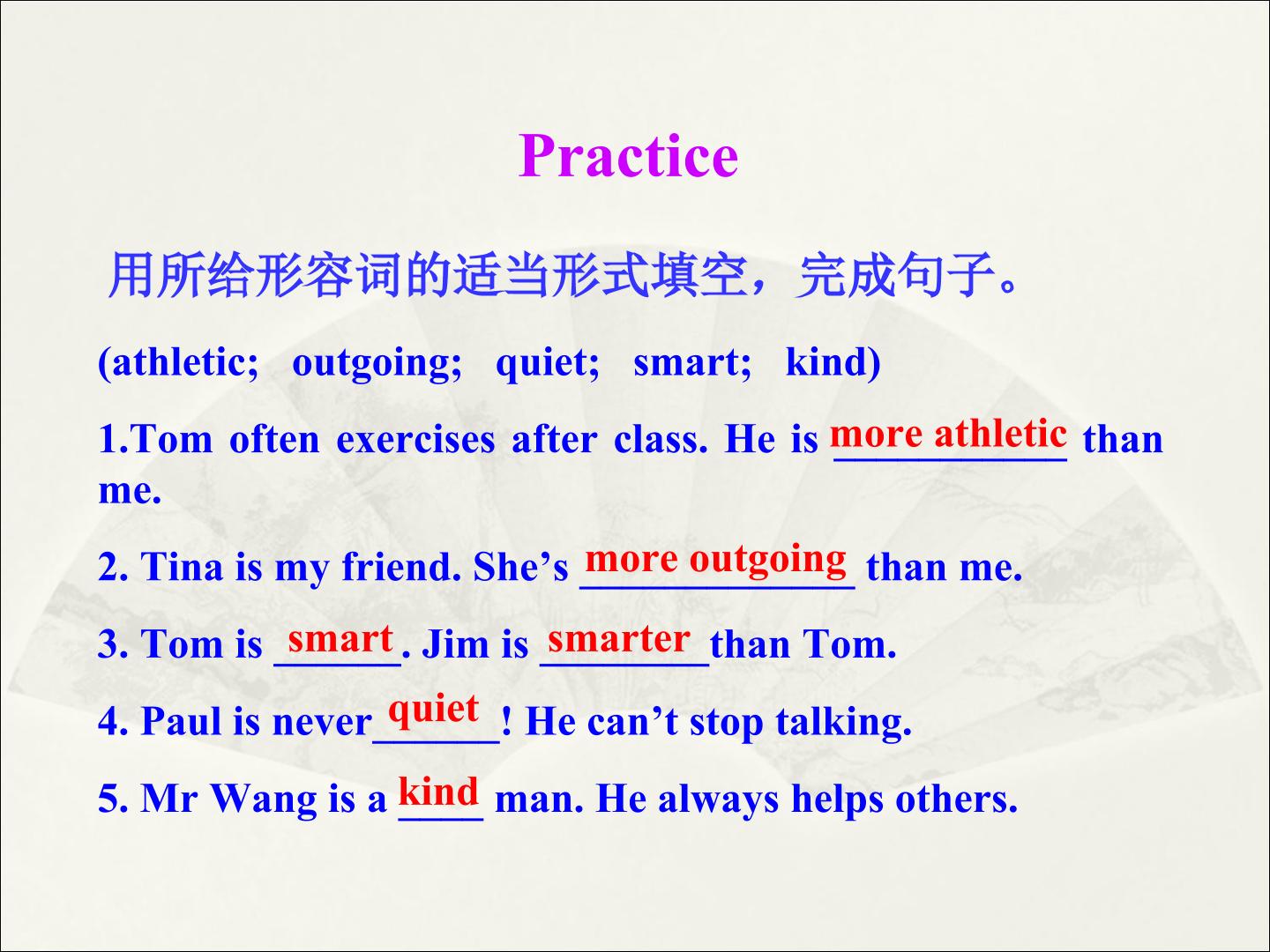 Practice

用所给形容词的适当形式填空，完成句子。

(athletic; outgoing; quiet; smart; kind)

1.Tom often exercises after class. He is more athletic than me.

2. Tina is my friend. She's more outgoing than me.

3. Tom is smart. Jim is smarter than Tom.

4. Paul is never quiet! He can't stop talking.

5. Mr Wang is a kind man. He always helps others.